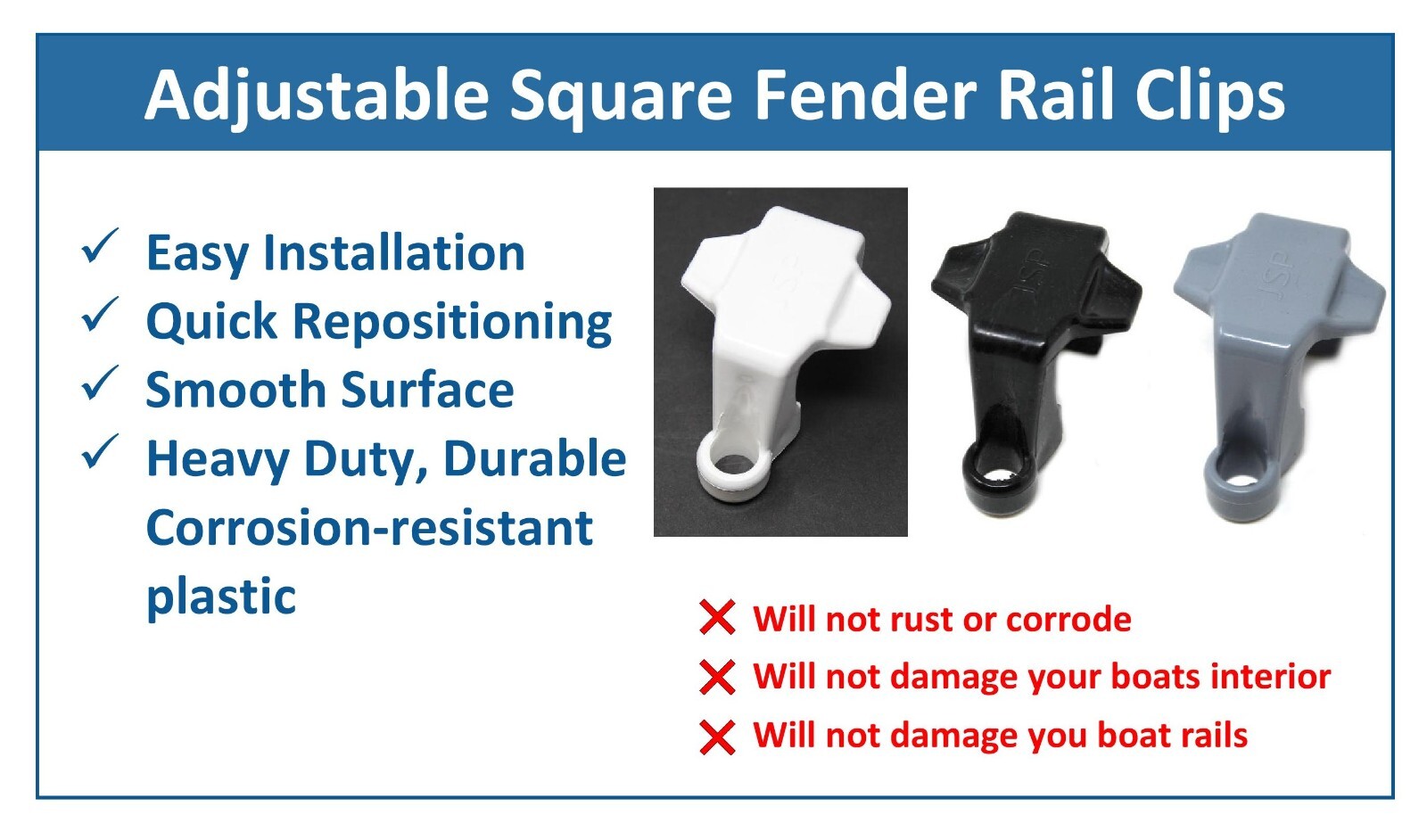 Adjustable Square Fender Rail Clips

✓ Easy Installation
✓ Quick Repositioning
✓ Smooth Surface
✓ Heavy Duty, Durable Corrosion-resistant plastic

JSP

JSP

JSP

✗ Will not rust or corrode
✗ Will not damage your boats interior
✗ Will not damage you boat rails